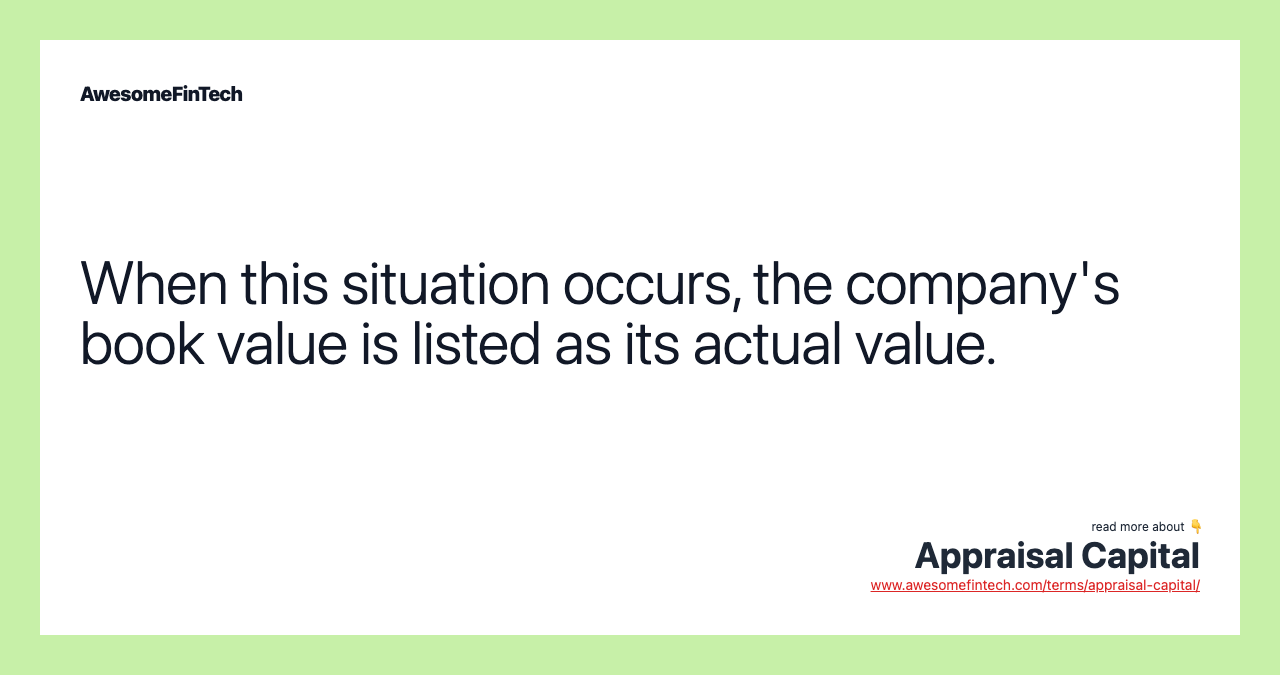 AwesomeFinTech

When this situation occurs, the company's book value is listed as its actual value.

read more about 👇
Appraisal Capital
www.awesomefintech.com/terms/appraisal-capital/